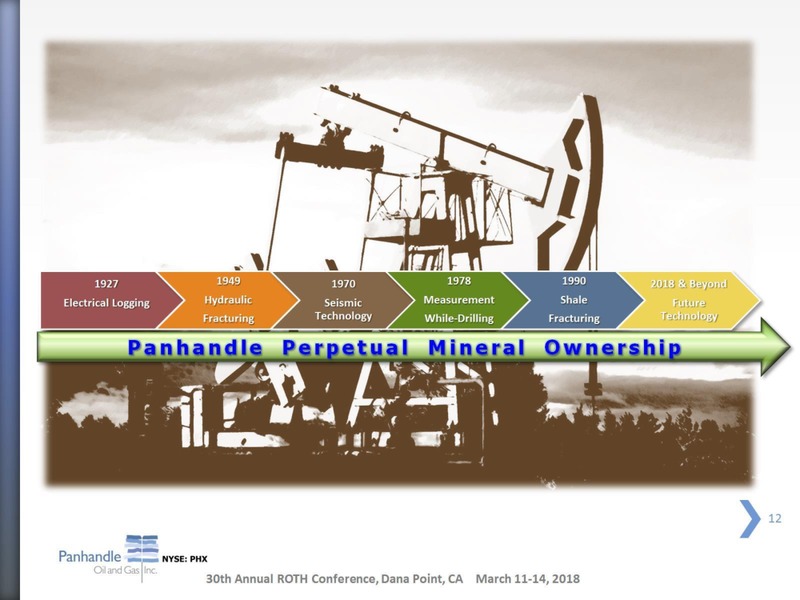 1927
Electrical Logging

1949
Hydraulic Fracturing

1970
Seismic Technology

1978
Measurement While-Drilling

1990
Shale Fracturing

2018 & Beyond
Future Technology

Panhandle Perpetual Mineral Ownership

12

Panhandle Oil and Gas Inc. NYSE: PHX

30th Annual ROTH Conference, Dana Point, CA March 11-14, 2018